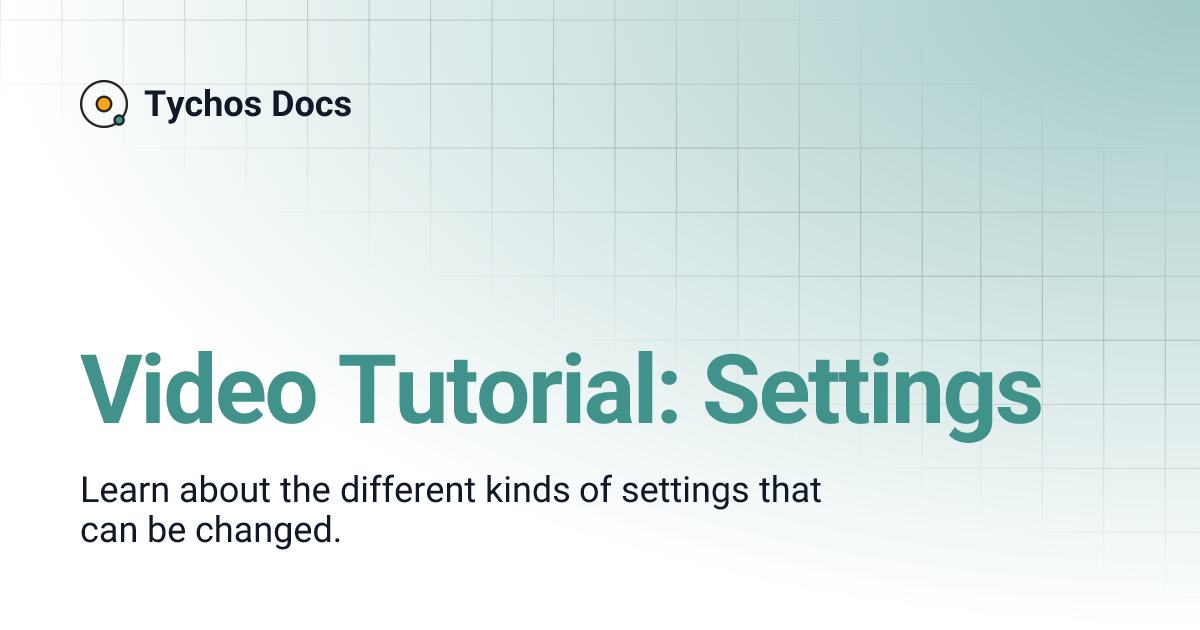 Tychos Docs

Video Tutorial: Settings

Learn about the different kinds of settings that can be changed.